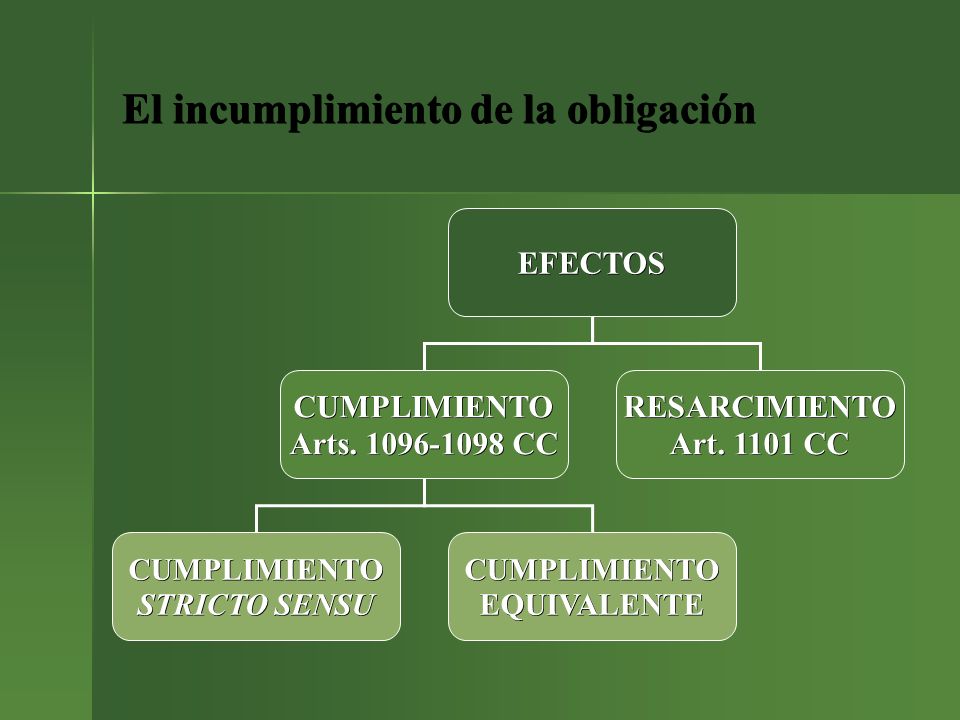 El incumplimiento de la obligación

EFECTOS

CUMPLIMIENTO
Arts. 1096-1098 CC

RESARCIMIENTO
Art. 1101 CC

CUMPLIMIENTO
STRICTO SENSU

CUMPLIMIENTO
EQUIVALENTE